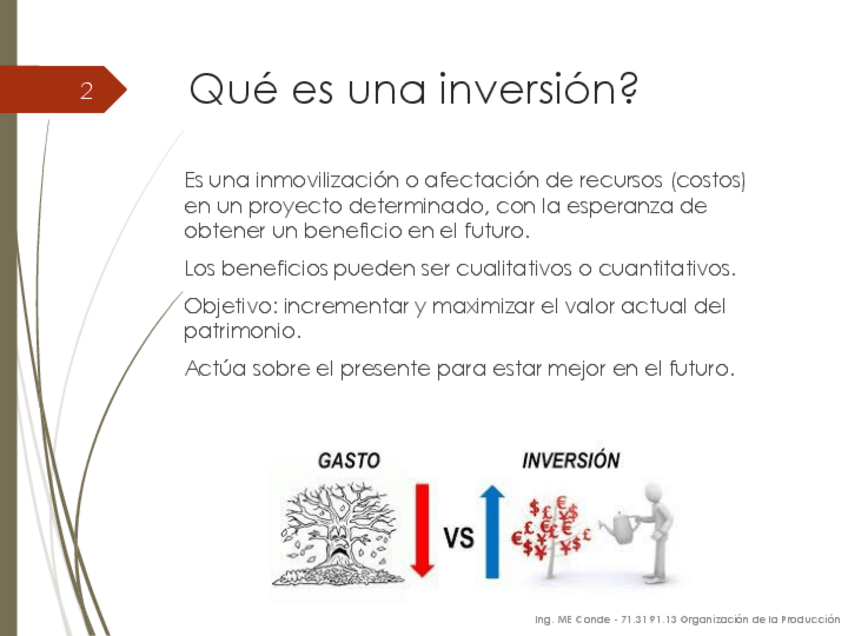 2

Qué es una inversión?

Es una inmovilización o afectación de recursos (costos) en un proyecto determinado, con la esperanza de obtener un beneficio en el futuro.

Los beneficios pueden ser cualitativos o cuantitativos.

Objetivo: incrementar y maximizar el valor actual del patrimonio.

Actúa sobre el presente para estar mejor en el futuro.

GASTO

VS

INVERSIÓN

Ing. ME Conde - 71.31 91.13 Organización de la Producción